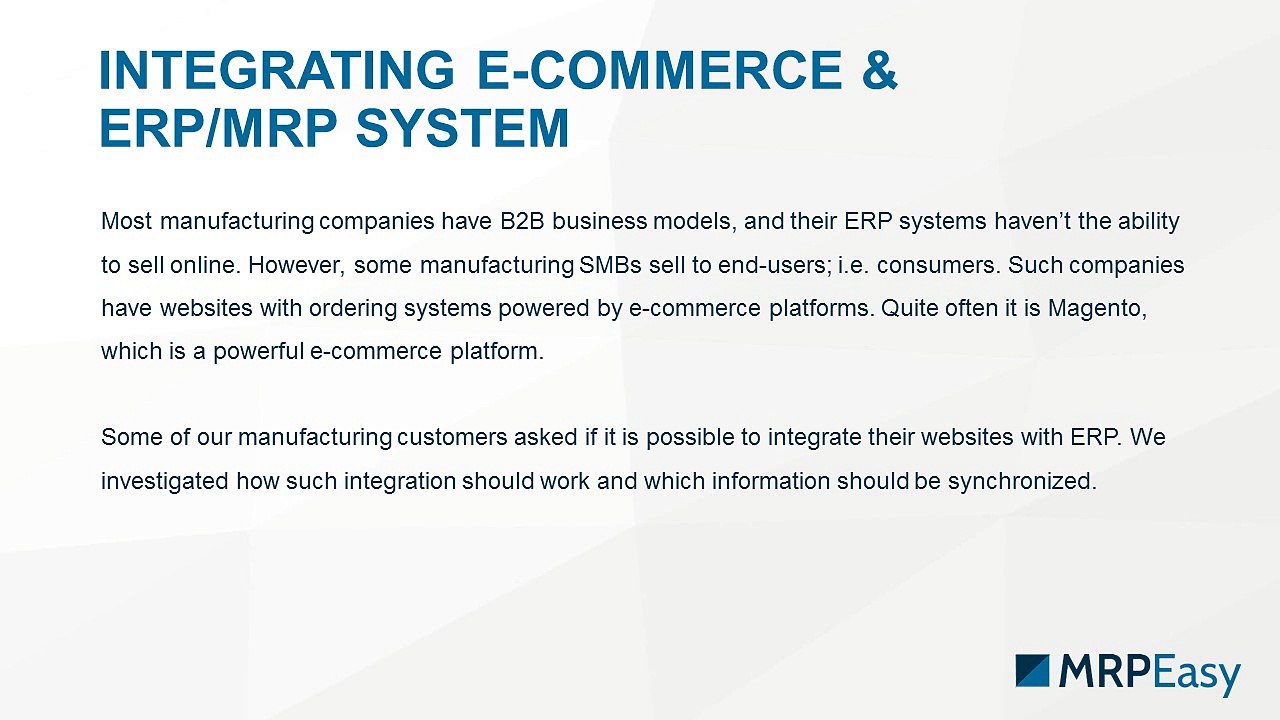 INTEGRATING E-COMMERCE & ERP/MRP SYSTEM

Most manufacturing companies have B2B business models, and their ERP systems haven’t the ability to sell online. However, some manufacturing SMBs sell to end-users; i.e. consumers. Such companies have websites with ordering systems powered by e-commerce platforms. Quite often it is Magento, which is a powerful e-commerce platform.

Some of our manufacturing customers asked if it is possible to integrate their websites with ERP. We investigated how such integration should work and which information should be synchronized.

MRPEasy